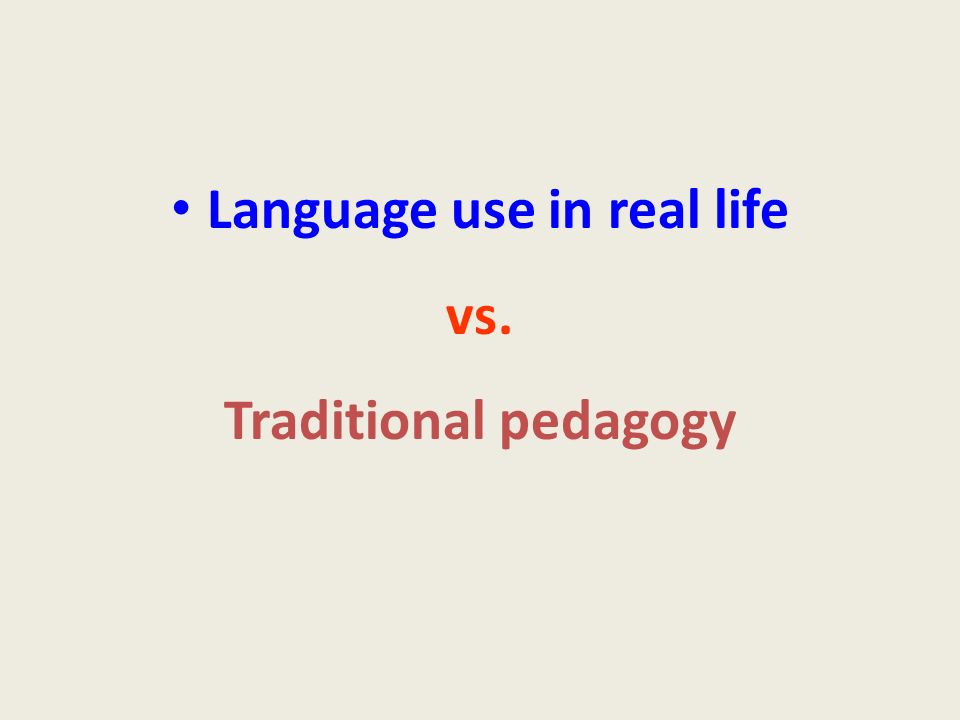 • Language use in real life

vs.

Traditional pedagogy